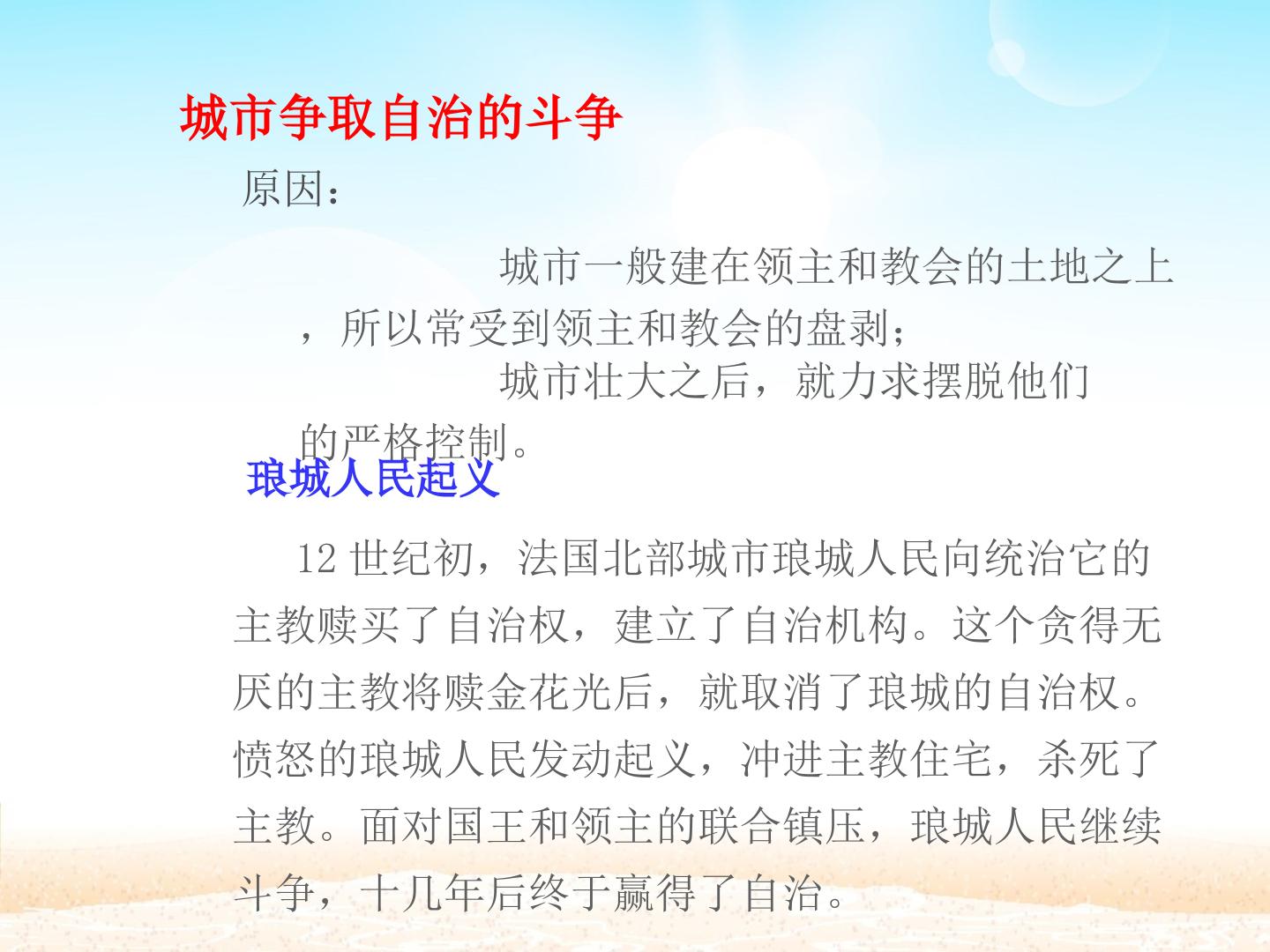 城市争取自治的斗争

原因：

城市一般建在领主和教会的土地之上，所以常受到领主和教会的盘剥；

城市壮大之后，就力求摆脱他们的严格控制。

琅城人民起义

12 世纪初，法国北部城市琅城人民向统治它的主教赎买了自治权，建立了自治机构。这个贪得无厌的主教将赎金花光后，就取消了琅城的自治权。愤怒的琅城人民发动起义，冲进主教住宅，杀死了主教。面对国王和领主的联合镇压，琅城人民继续斗争，十几年后终于赢得了自治。